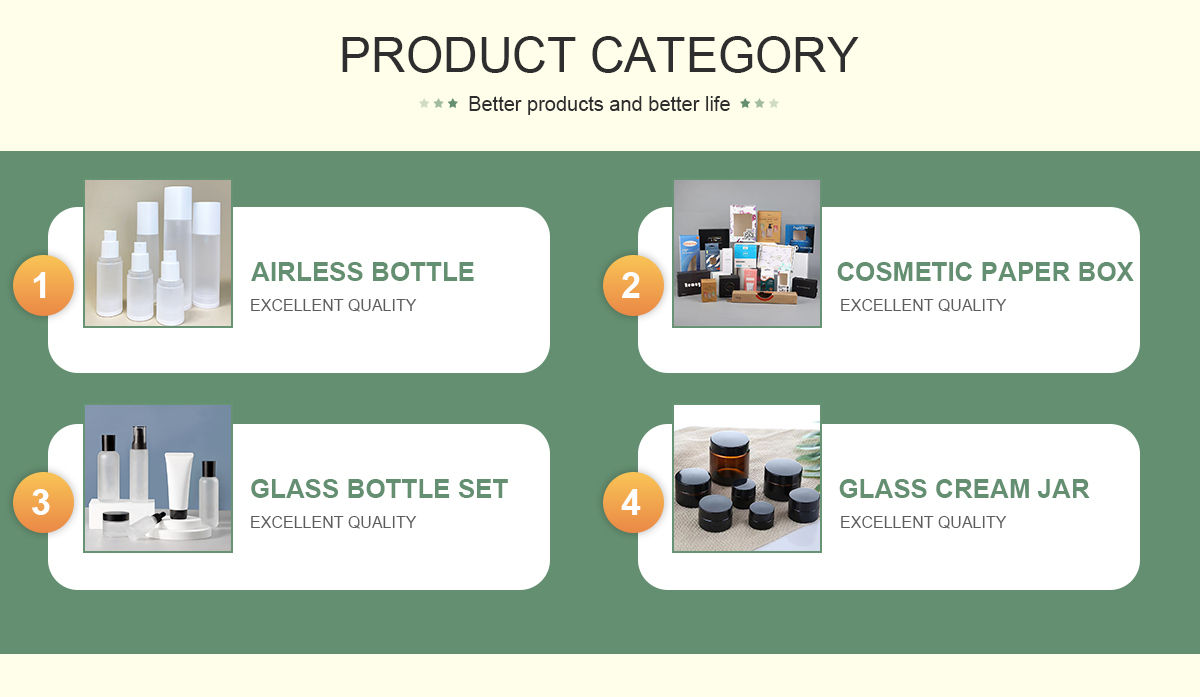 PRODUCT CATEGORY

Better products and better life

1
AIRLESS BOTTLE
EXCELLENT QUALITY

2
COSMETIC PAPER BOX
EXCELLENT QUALITY

3
GLASS BOTTLE SET
EXCELLENT QUALITY

4
GLASS CREAM JAR
EXCELLENT QUALITY